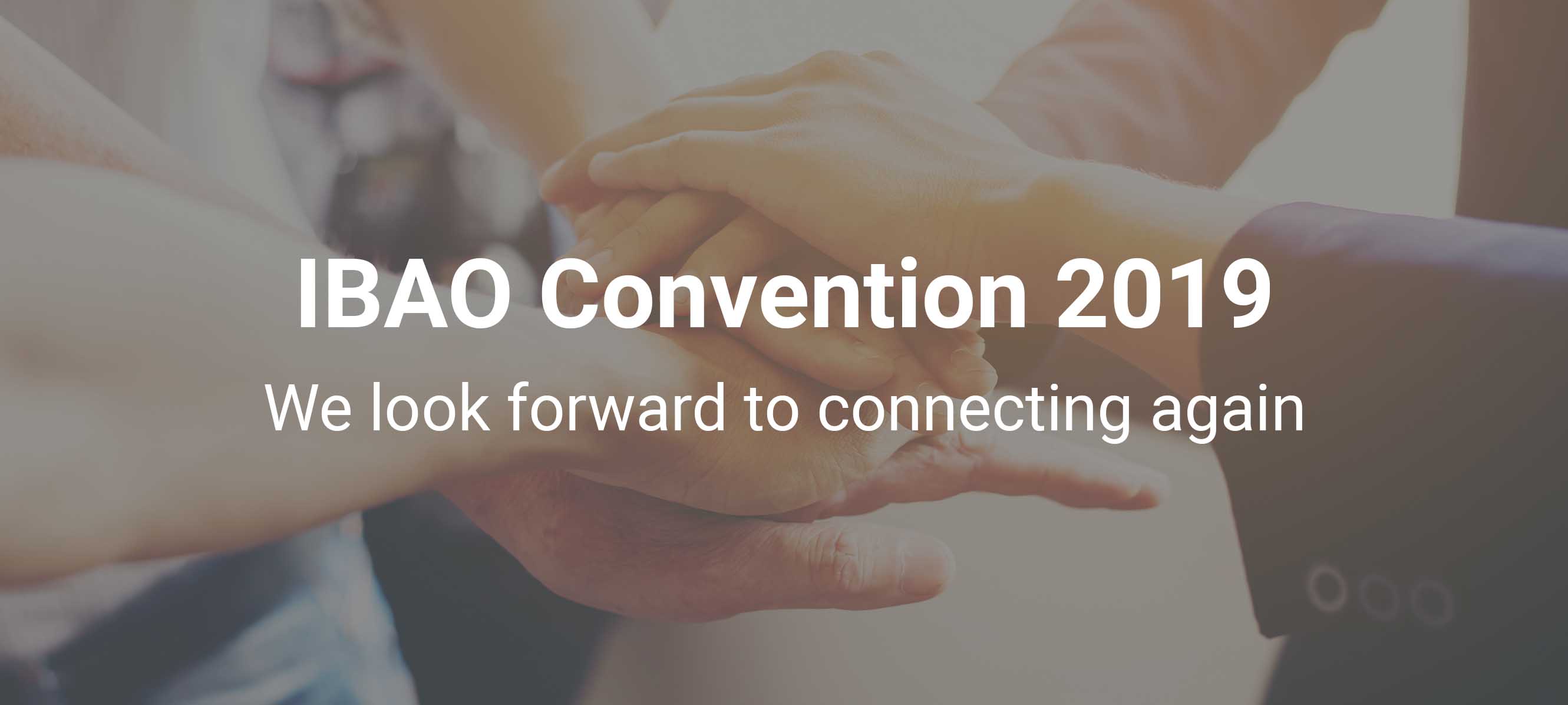 IBAO Convention 2019

We look forward to connecting again